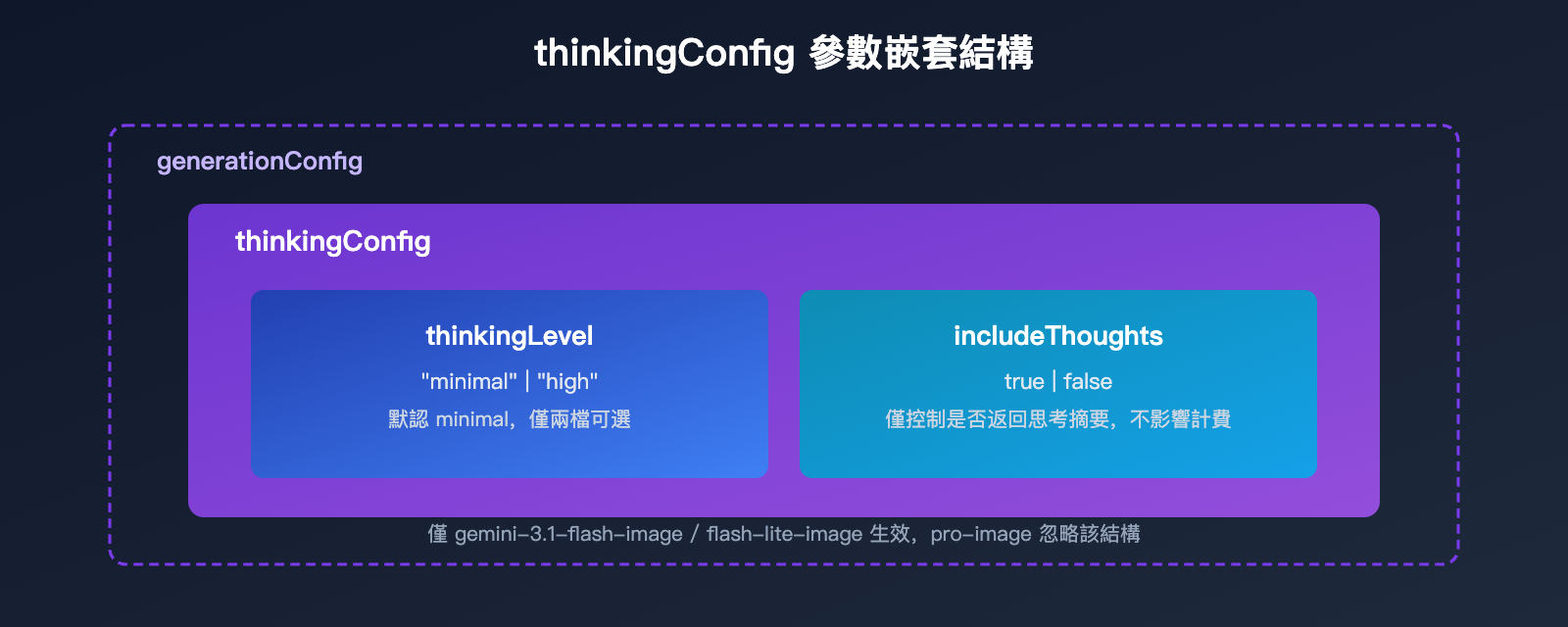 thinkingConfig 參數嵌套結構

generationConfig

thinkingConfig

thinkingLevel

"minimal" | "high"

默認 minimal，僅兩檔可選

includeThoughts

true | false

僅控制是否返回思考摘要，不影響計費

僅 gemini-3.1-flash-image / flash-lite-image 生效，pro-image 忽略該結構